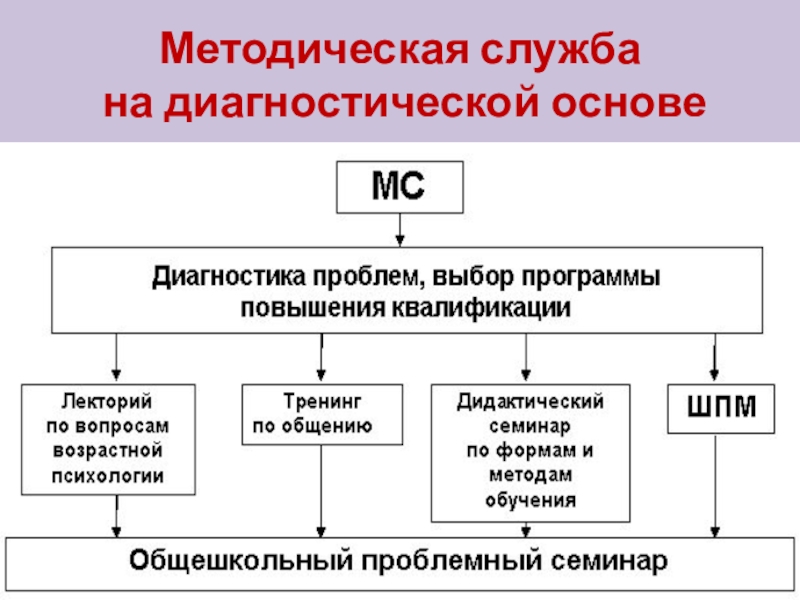 Методическая служба на диагностической основе

МС

Диагностика проблем, выбор программы повышения квалификации

Лекторий по вопросам возрастной психологии

Тренинг по общению

Дидактический семинар по формам и методам обучения

ШПМ

Общешкольный проблемный семинар